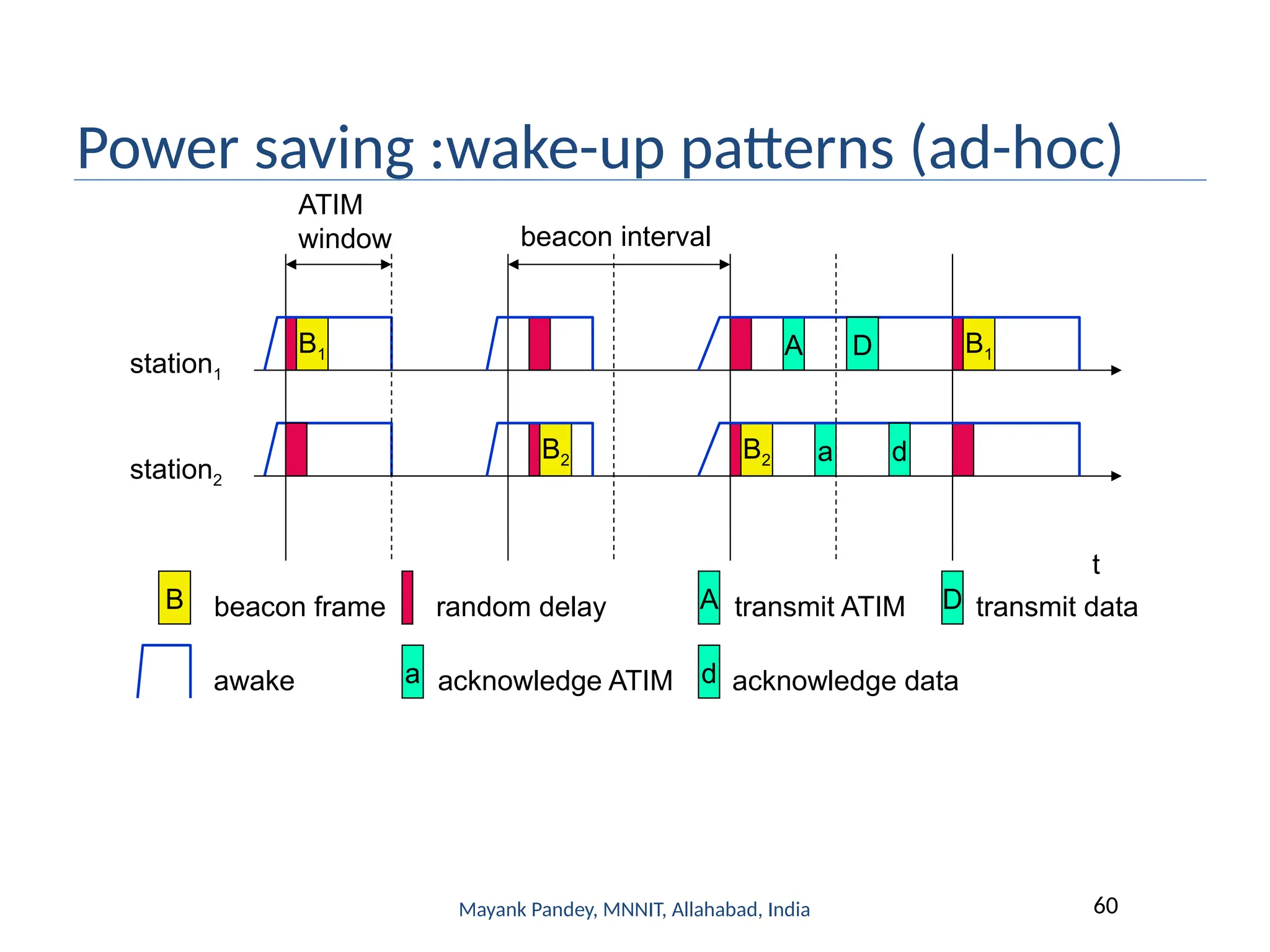 Power saving :wake-up patterns (ad-hoc)

ATIM window

beacon interval

station$_1$

$B_1$

A

D

$B_1$

station$_2$

$B_2$

$B_2$

a

d

t

B beacon frame

random delay

A transmit ATIM

D transmit data

awake

a acknowledge ATIM

d acknowledge data

Mayank Pandey, MNNIT, Allahabad, India

60